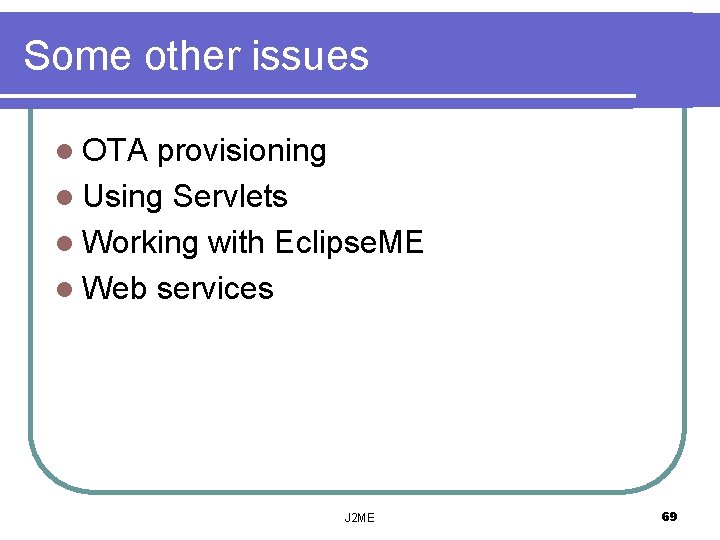 Some other issues

- OTA provisioning
- Using Servlets
- Working with EclipseME
- Web services

J2ME

69